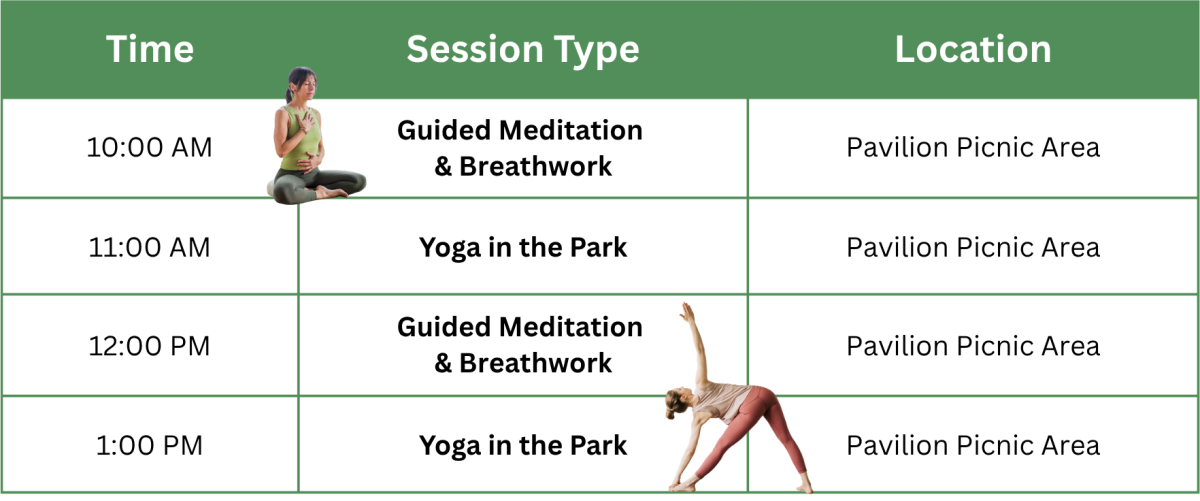 | Time | Session Type | Location |
|---|---|---|
| 10:00 AM | Guided Meditation & Breathwork | Pavilion Picnic Area |
| 11:00 AM | Yoga in the Park | Pavilion Picnic Area |
| 12:00 PM | Guided Meditation & Breathwork | Pavilion Picnic Area |
| 1:00 PM | Yoga in the Park | Pavilion Picnic Area |